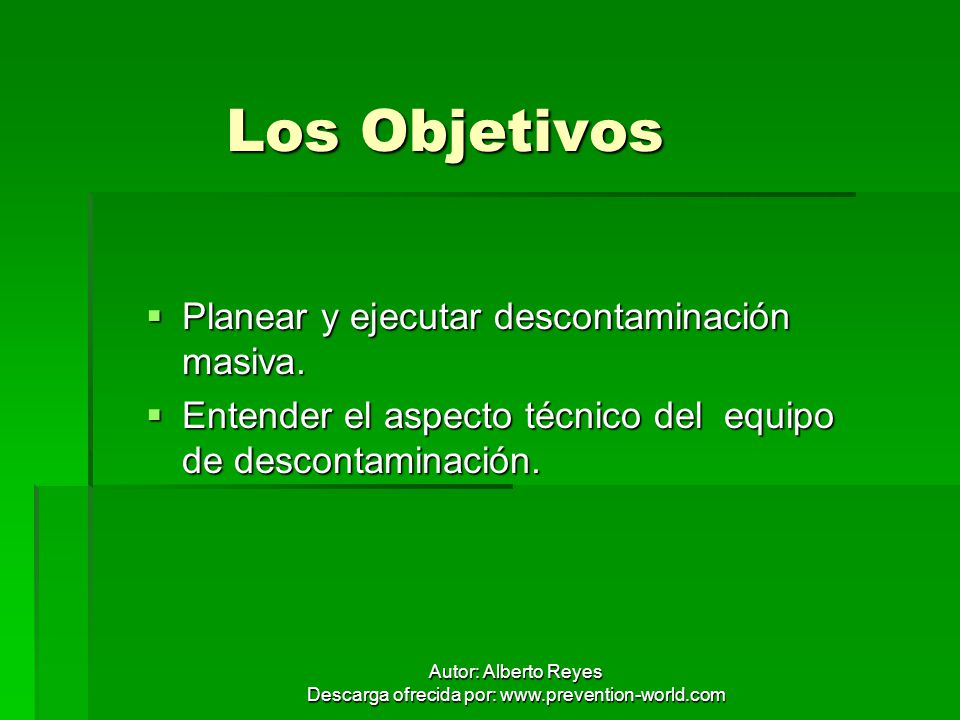 Los Objetivos

▪ Planear y ejecutar descontaminación masiva.
▪ Entender el aspecto técnico del equipo de descontaminación.

Autor: Alberto Reyes
Descarga ofrecida por: www.prevention-world.com